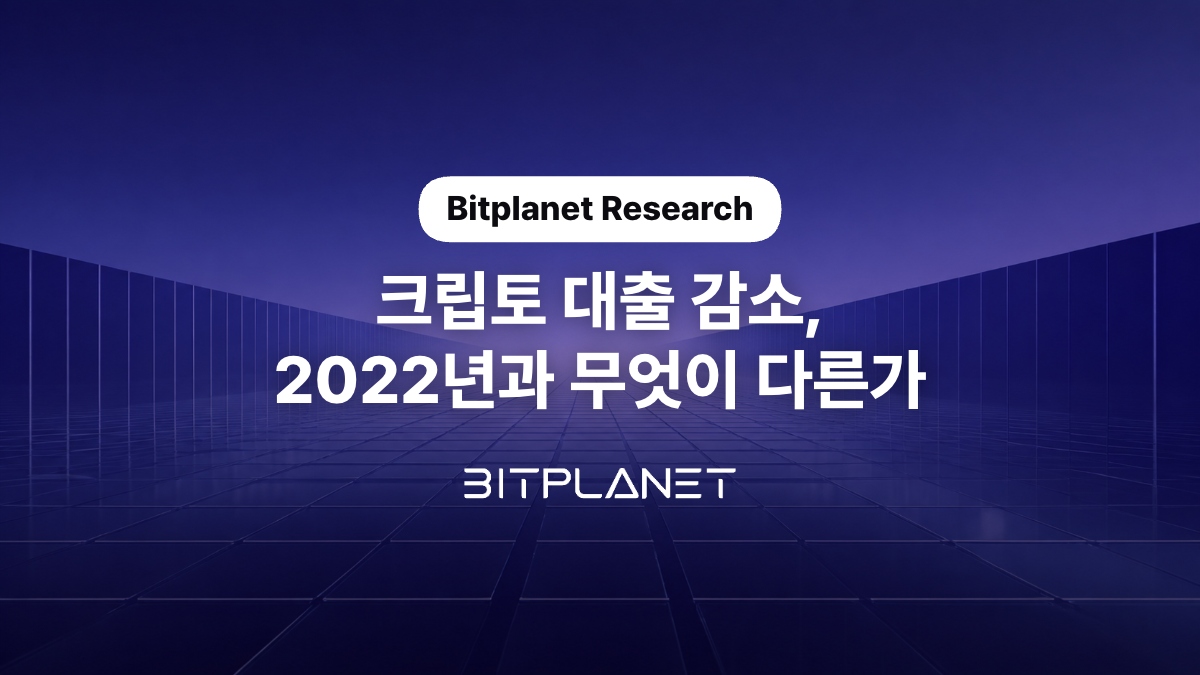 Bitplanet Research

크립토 대출 감소, 2022년과 무엇이 다른가

BITPLANET